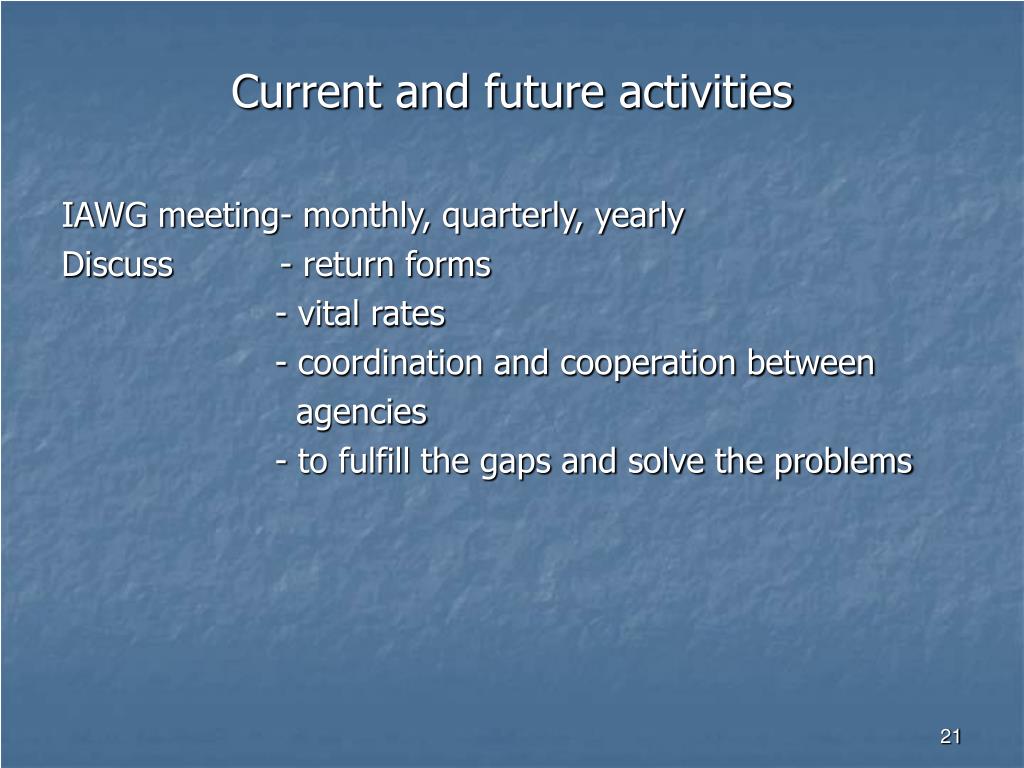 Current and future activities

IAWG meeting- monthly, quarterly, yearly
Discuss - return forms
- vital rates
- coordination and cooperation between agencies
- to fulfill the gaps and solve the problems

21